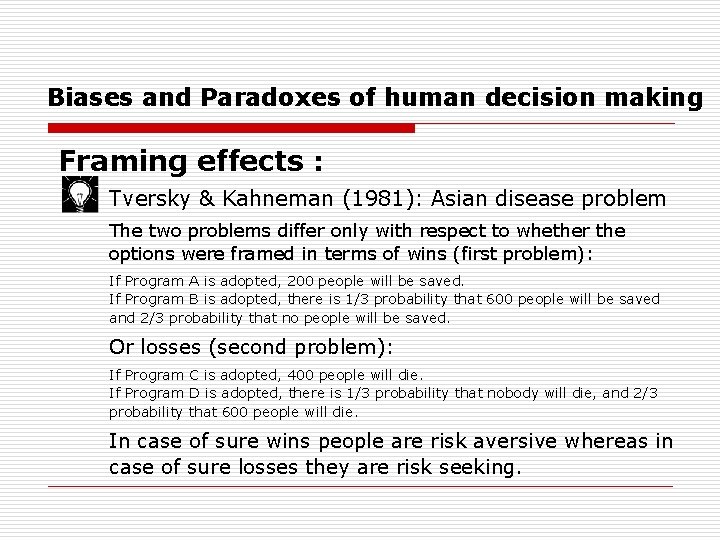 Biases and Paradoxes of human decision making

Framing effects :

Tversky & Kahneman (1981): Asian disease problem

The two problems differ only with respect to whether the options were framed in terms of wins (first problem):

If Program A is adopted, 200 people will be saved.
If Program B is adopted, there is 1/3 probability that 600 people will be saved and 2/3 probability that no people will be saved.

Or losses (second problem):

If Program C is adopted, 400 people will die.
If Program D is adopted, there is 1/3 probability that nobody will die, and 2/3 probability that 600 people will die.

In case of sure wins people are risk aversive whereas in case of sure losses they are risk seeking.